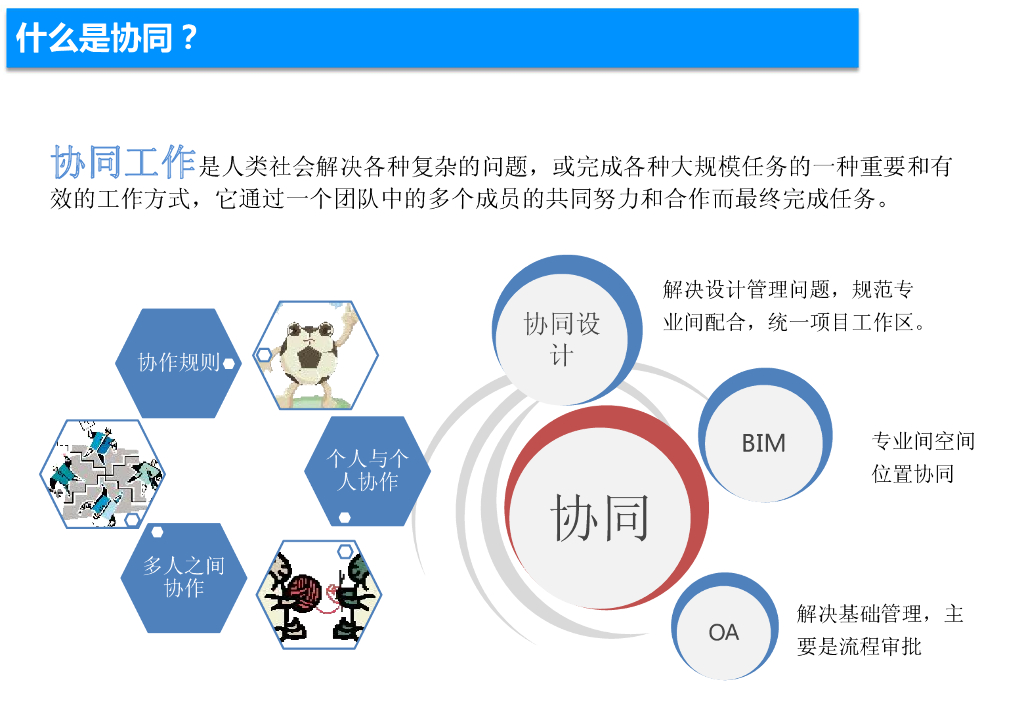 什么是协同？

协同工作是人类社会解决各种复杂的问题，或完成各种大规模任务的一种重要和有效的工作方式，它通过一个团队中的多个成员的共同努力和合作而最终完成任务。

协作规则

个人与个人协作

多人之间协作

协同设计

解决设计管理问题，规范专业间配合，统一项目工作区。

BIM

专业间空间位置协同

协同

OA

解决基础管理，主要是流程审批